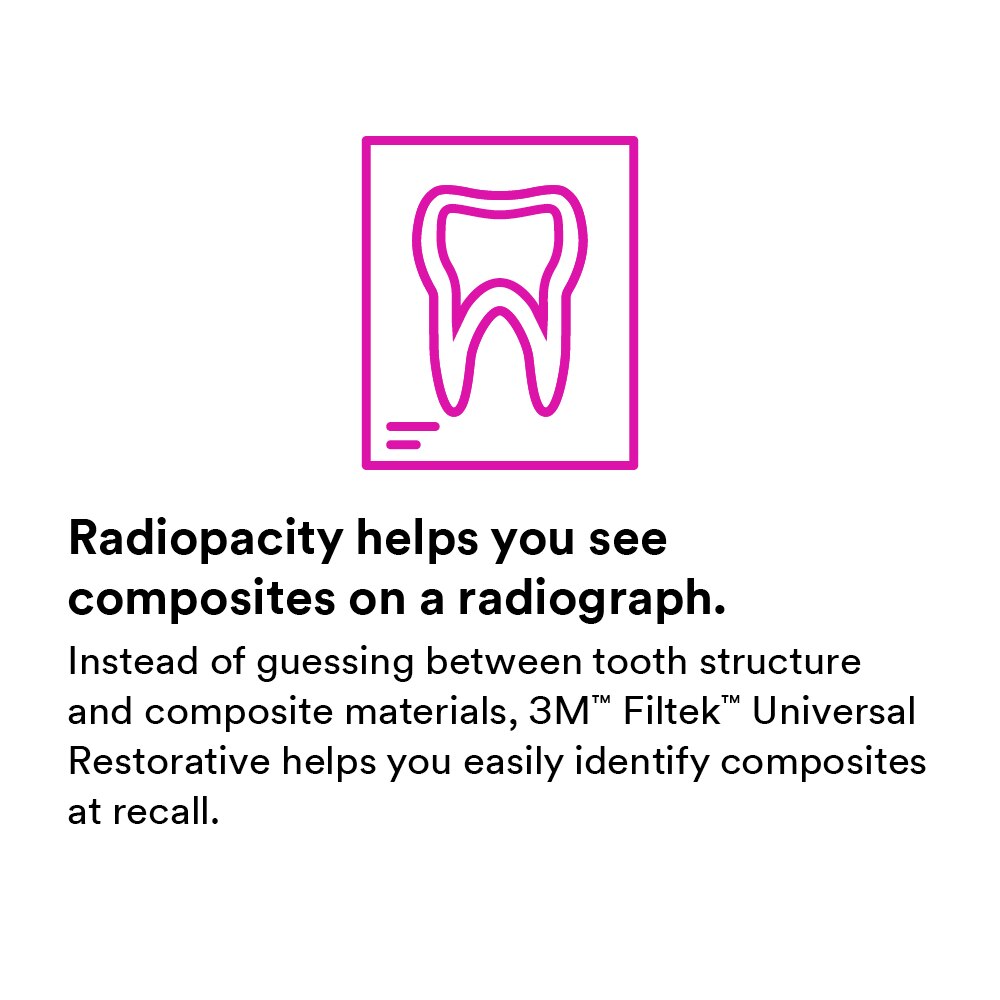 Radiopacity helps you see composites on a radiograph.

Instead of guessing between tooth structure and composite materials, 3M™ Filtek™ Universal Restorative helps you easily identify composites at recall.